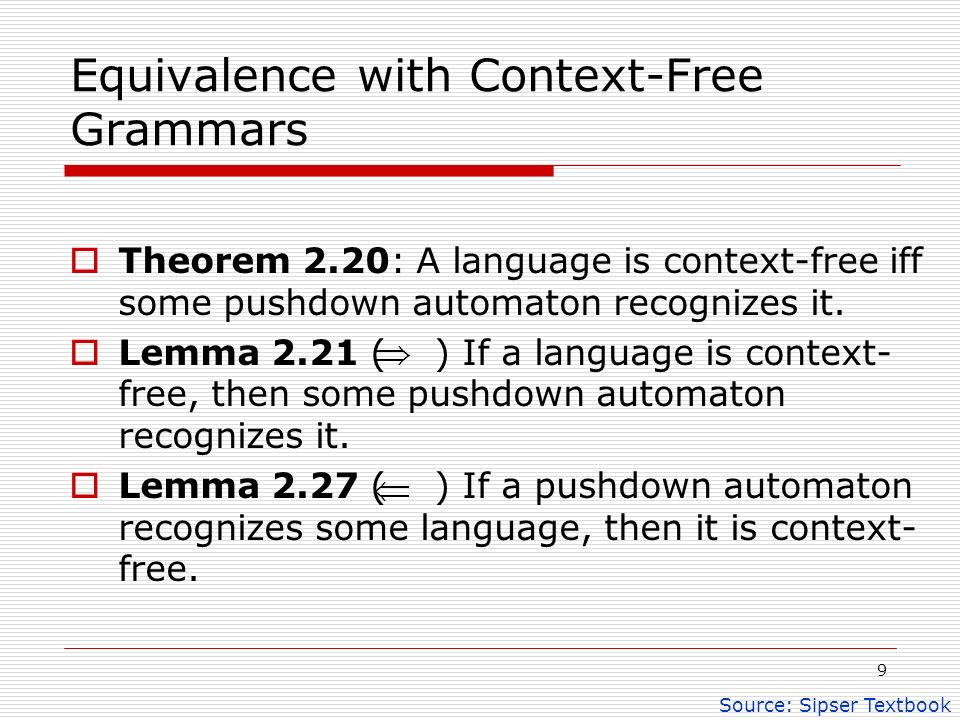 Equivalence with Context-Free Grammars

Theorem 2.20: A language is context-free iff some pushdown automaton recognizes it.

Lemma 2.21 ($\Rightarrow$) If a language is context-free, then some pushdown automaton recognizes it.

Lemma 2.27 ($\Leftarrow$) If a pushdown automaton recognizes some language, then it is context-free.

9

Source: Sipser Textbook